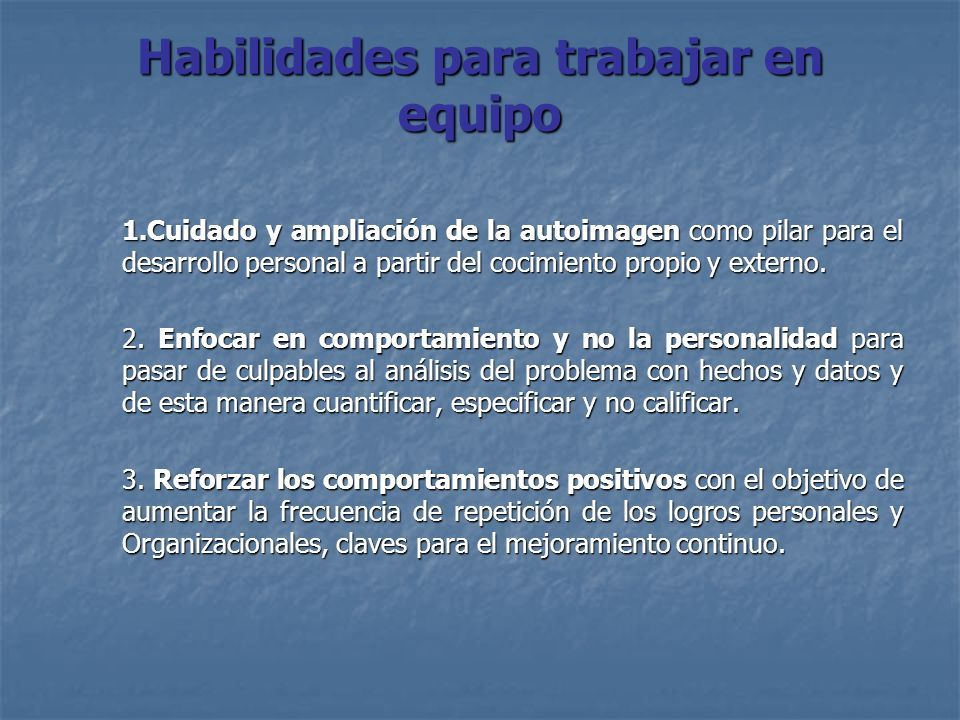 Habilidades para trabajar en equipo

1.Cuidado y ampliación de la autoimagen como pilar para el desarrollo personal a partir del cocimiento propio y externo.

2. Enfocar en comportamiento y no la personalidad para pasar de culpables al análisis del problema con hechos y datos y de esta manera cuantificar, especificar y no calificar.

3. Reforzar los comportamientos positivos con el objetivo de aumentar la frecuencia de repetición de los logros personales y Organizacionales, claves para el mejoramiento continuo.